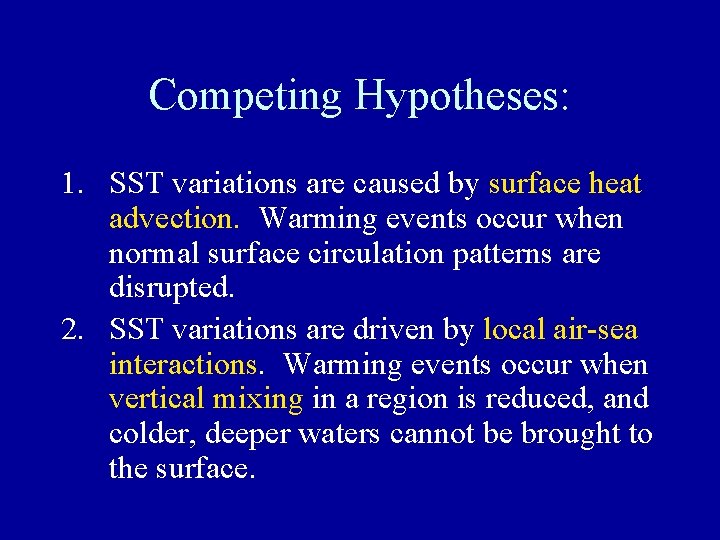 Competing Hypotheses:

1. SST variations are caused by surface heat advection. Warming events occur when normal surface circulation patterns are disrupted.

2. SST variations are driven by local air-sea interactions. Warming events occur when vertical mixing in a region is reduced, and colder, deeper waters cannot be brought to the surface.